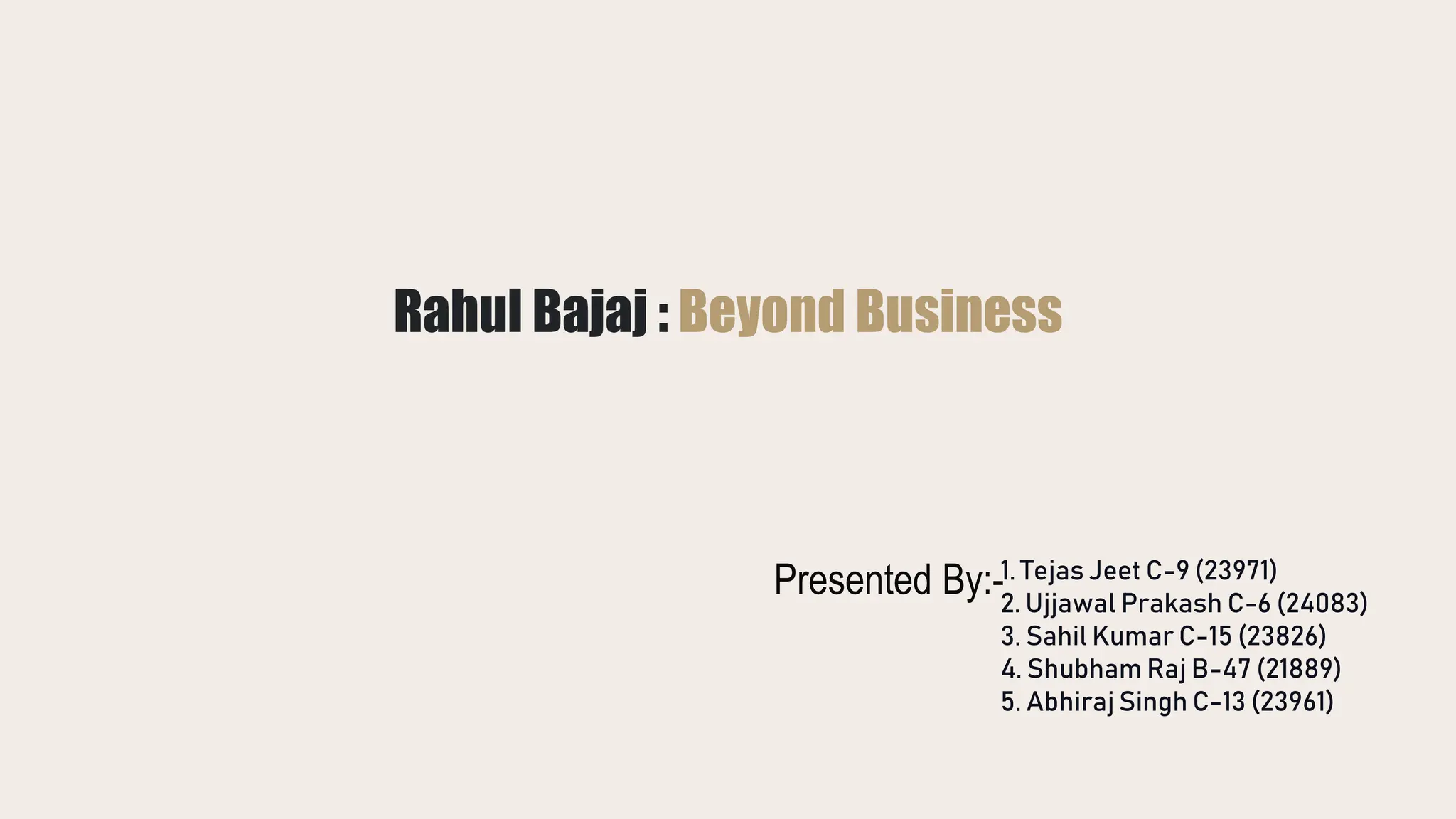 Rahul Bajaj : Beyond Business

Presented By:-
1. Tejas Jeet C-9 (23971)
2. Ujjawal Prakash C-6 (24083)
3. Sahil Kumar C-15 (23826)
4. Shubham Raj B-47 (21889)
5. Abhiraj Singh C-13 (23961)